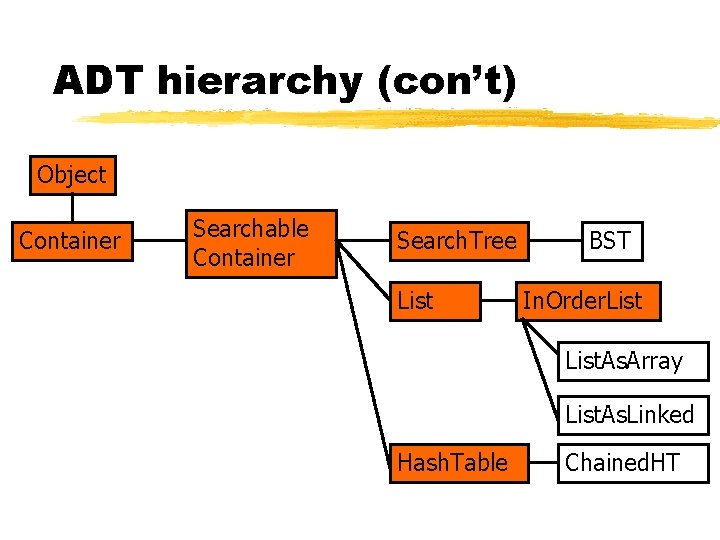 ADT hierarchy (con't)

Object

Container

Searchable Container

SearchTree

BST

List

InOrderList

ListAsArray

ListAsLinked

HashTable

ChainedHT